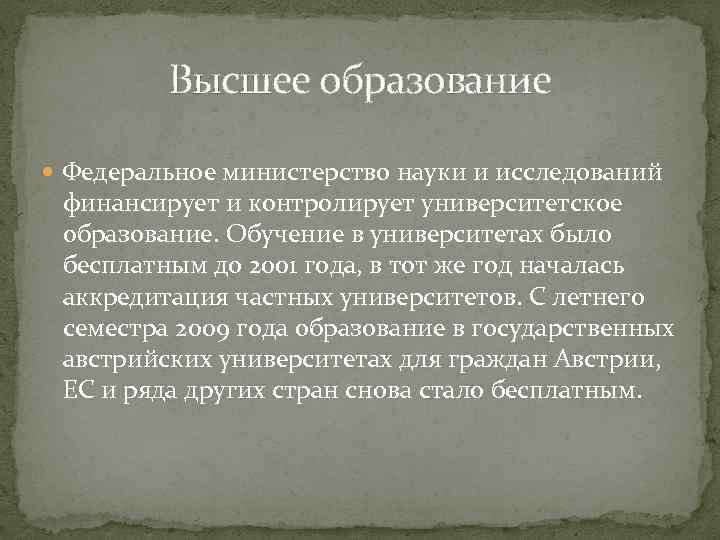 Высшее образование

Федеральное министерство науки и исследований финансирует и контролирует университетское образование. Обучение в университетах было бесплатным до 2001 года, в тот же год началась аккредитация частных университетов. С летнего семестра 2009 года образование в государственных австрийских университетах для граждан Австрии, ЕС и ряда других стран снова стало бесплатным.